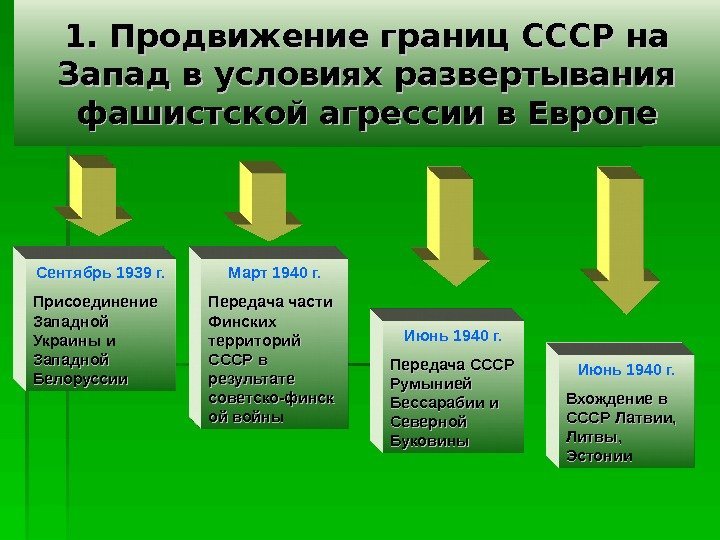 1. Продвижение границ СССР на Запад в условиях развертывания фашистской агрессии в Европе

Сентябрь 1939 г.

Присоединение Западной Украины и Западной Белоруссии

Март 1940 г.

Передача части Финских территорий СССР в результате советско-финской войны

Июнь 1940 г.

Передача СССР Румынией Бессарабии и Северной Буковины

Июнь 1940 г.

Вхождение в СССР Латвии, Литвы, Эстонии